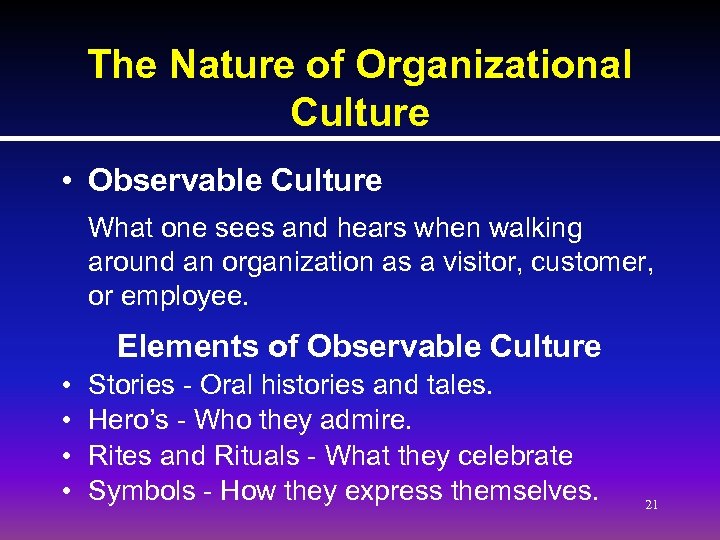 The Nature of Organizational Culture

• Observable Culture

What one sees and hears when walking around an organization as a visitor, customer, or employee.

Elements of Observable Culture

• Stories - Oral histories and tales.
• Hero's - Who they admire.
• Rites and Rituals - What they celebrate
• Symbols - How they express themselves.

21